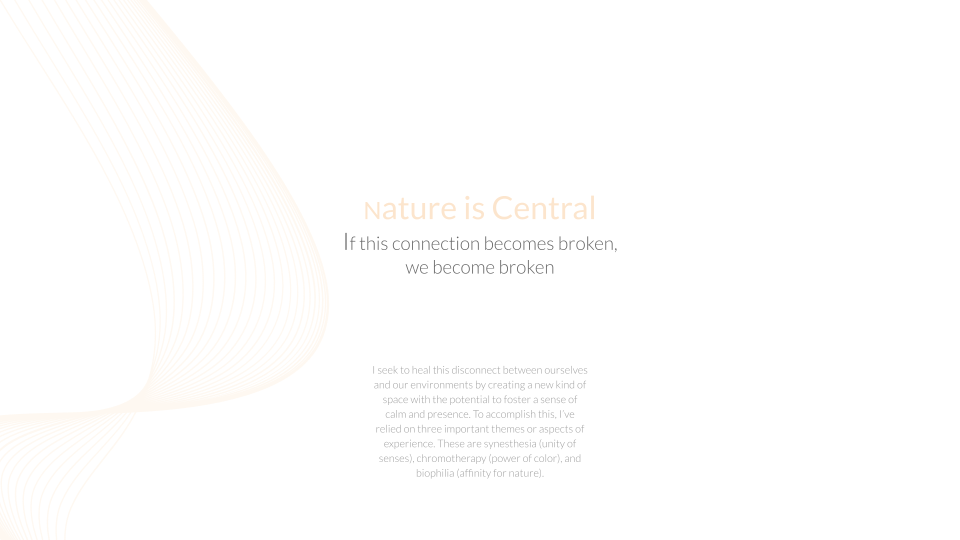 Nature is Central

If this connection becomes broken, we become broken

I seek to heal this disconnect between ourselves and our environments by creating a new kind of space with the potential to foster a sense of calm and presence. To accomplish this, I've relied on three important themes or aspects of experience. These are synesthesia (unity of senses), chromotherapy (power of color), and biophilia (affinity for nature).